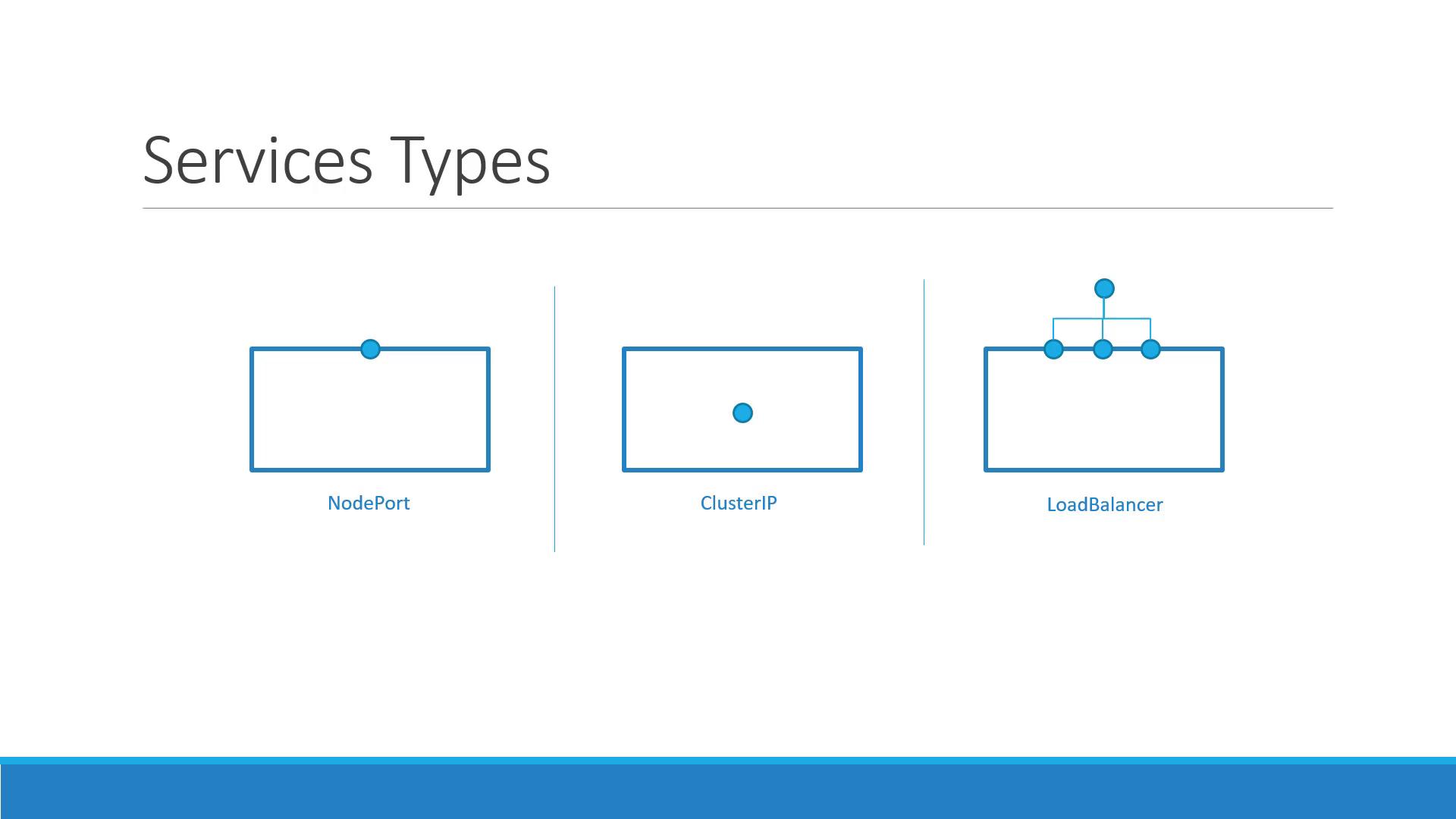 Services Types

NodePort

ClusterIP

LoadBalancer